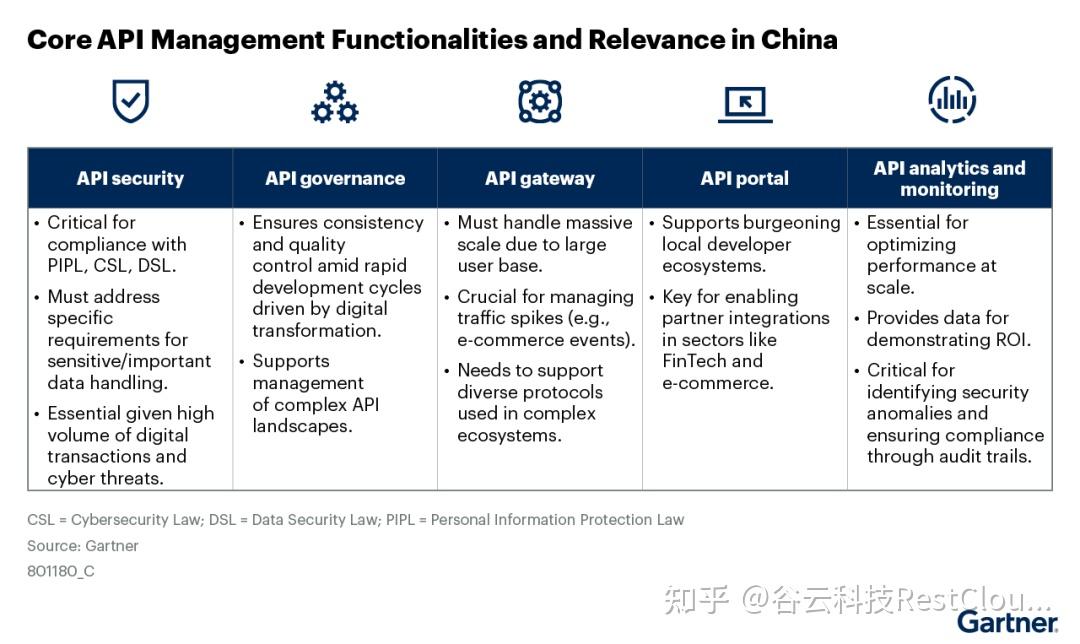 Core API Management Functionalities and Relevance in China

| API security | API governance | API gateway | API portal | API analytics and monitoring |
|---|---|---|---|---|
| • Critical for compliance with PIPL, CSL, DSL. • Must address specific requirements for sensitive/important data handling. • Essential given high volume of digital transactions and cyber threats. | • Ensures consistency and quality control amid rapid development cycles driven by digital transformation. • Supports management of complex API landscapes. | • Must handle massive scale due to large user base. • Crucial for managing traffic spikes (e.g., e-commerce events). • Needs to support diverse protocols used in complex ecosystems. | • Supports burgeoning local developer ecosystems. • Key for enabling partner integrations in sectors like FinTech and e-commerce. | • Essential for optimizing performance at scale. • Provides data for demonstrating ROI. • Critical for identifying security anomalies and ensuring compliance through audit trails. |

CSL = Cybersecurity Law; DSL = Data Security Law; PIPL = Personal Information Protection Law
Source: Gartner
801180_C

知乎 @谷云科技RestClou...
Gartner